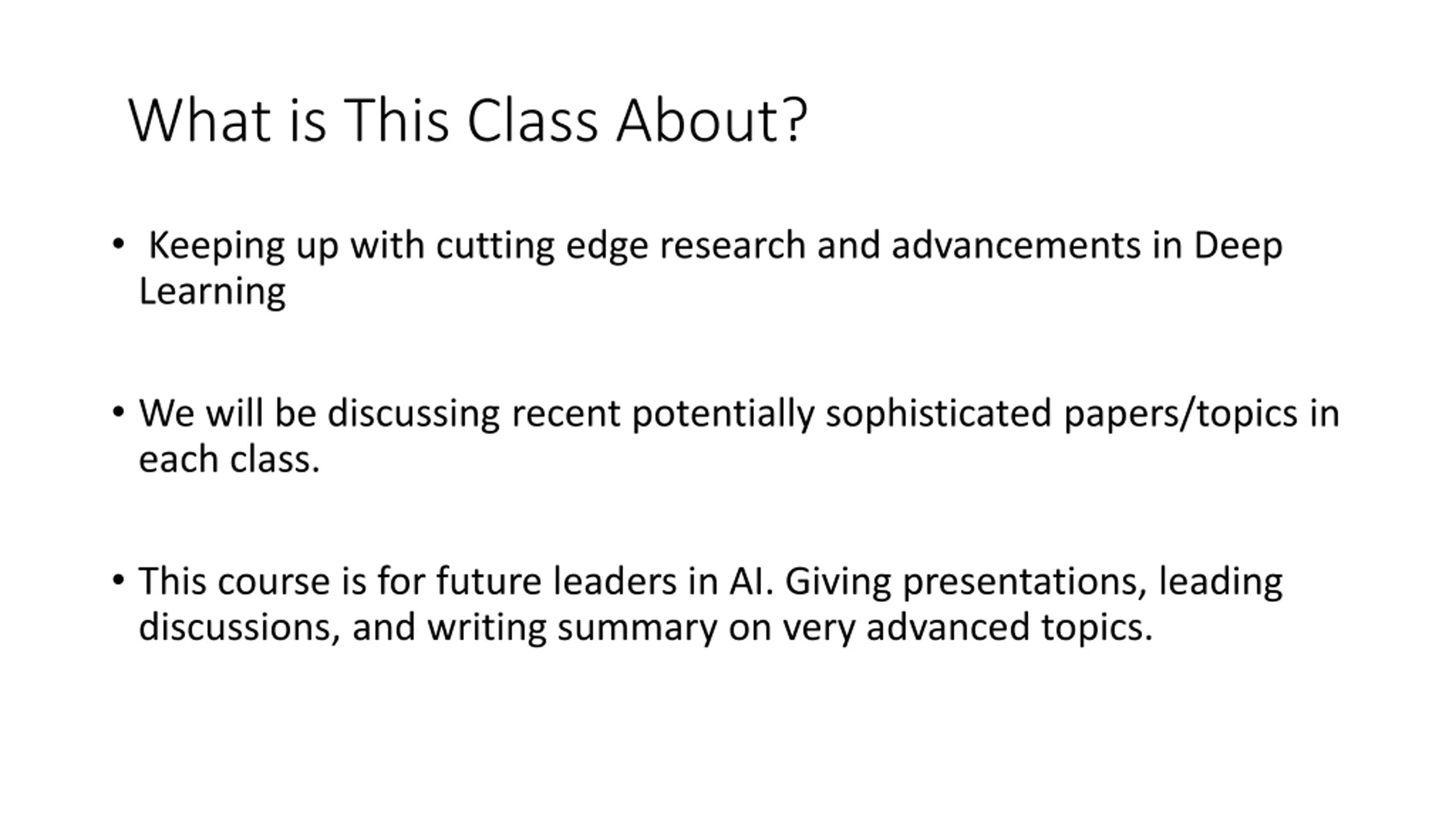 What is This Class About?

• Keeping up with cutting edge research and advancements in Deep Learning

• We will be discussing recent potentially sophisticated papers/topics in each class.

• This course is for future leaders in AI. Giving presentations, leading discussions, and writing summary on very advanced topics.